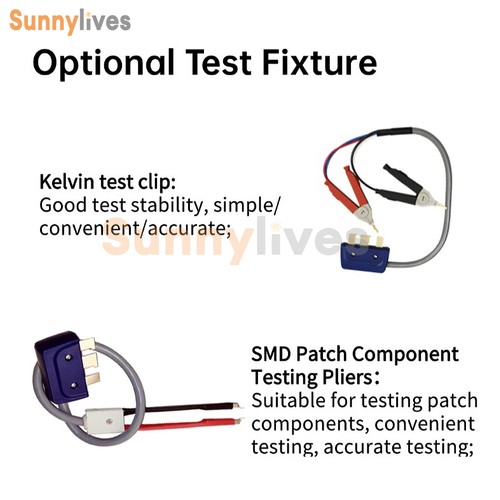 Sunnylives

Optional Test Fixture

Kelvin test clip:
Good test stability, simple/convenient/accurate;

Sunnylives

SMD Patch Component Testing Pliers：
Suitable for testing patch components, convenient testing, accurate testing;